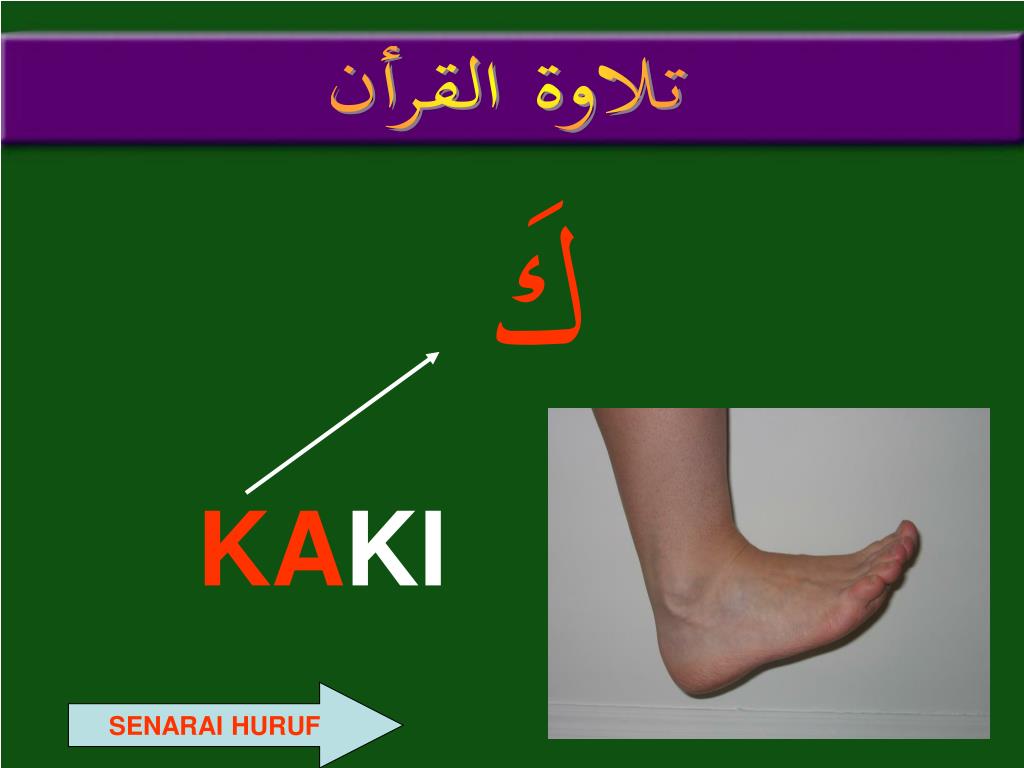 تلاوة القرأن

كَ

KAKI

SENARAI HURUF